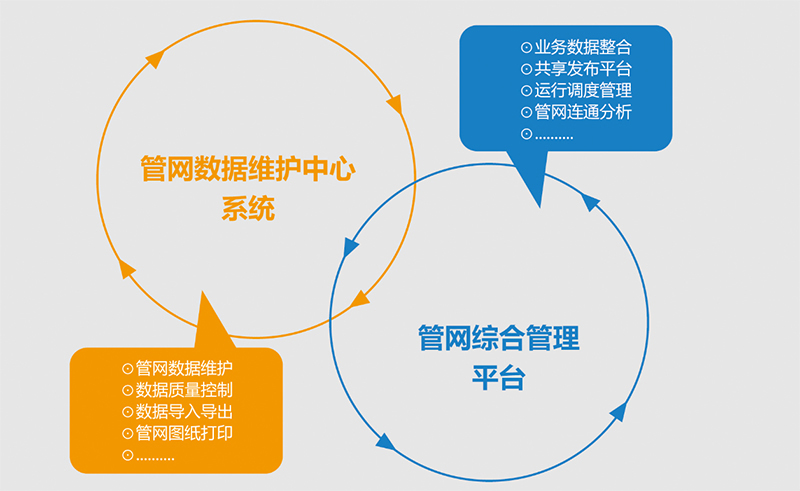 ⊙业务数据整合
⊙共享发布平台
⊙运行调度管理
⊙管网连通分析
⊙..........

管网数据维护中心系统

管网综合管理平台

⊙管网数据维护
⊙数据质量控制
⊙数据导入导出
⊙管网图纸打印
⊙..........